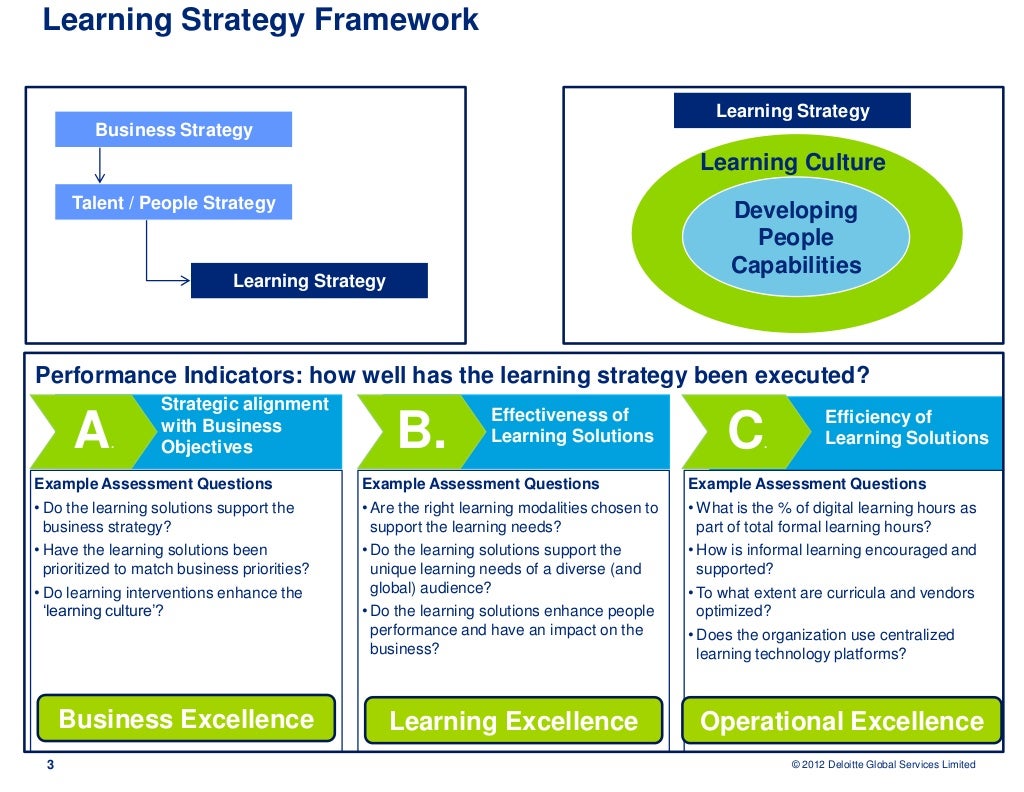 Learning Strategy Framework

Business Strategy

Talent / People Strategy

Learning Strategy

Learning Strategy

Learning Culture

Developing People Capabilities

Performance Indicators: how well has the learning strategy been executed?

A. Strategic alignment with Business Objectives

Example Assessment Questions
• Do the learning solutions support the business strategy?
• Have the learning solutions been prioritized to match business priorities?
• Do learning interventions enhance the 'learning culture'?

Business Excellence

B. Effectiveness of Learning Solutions

Example Assessment Questions
• Are the right learning modalities chosen to support the learning needs?
• Do the learning solutions support the unique learning needs of a diverse (and global) audience?
• Do the learning solutions enhance people performance and have an impact on the business?

Learning Excellence

C. Efficiency of Learning Solutions

Example Assessment Questions
• What is the % of digital learning hours as part of total formal learning hours?
• How is informal learning encouraged and supported?
• To what extent are curricula and vendors optimized?
• Does the organization use centralized learning technology platforms?

Operational Excellence

3

© 2012 Deloitte Global Services Limited